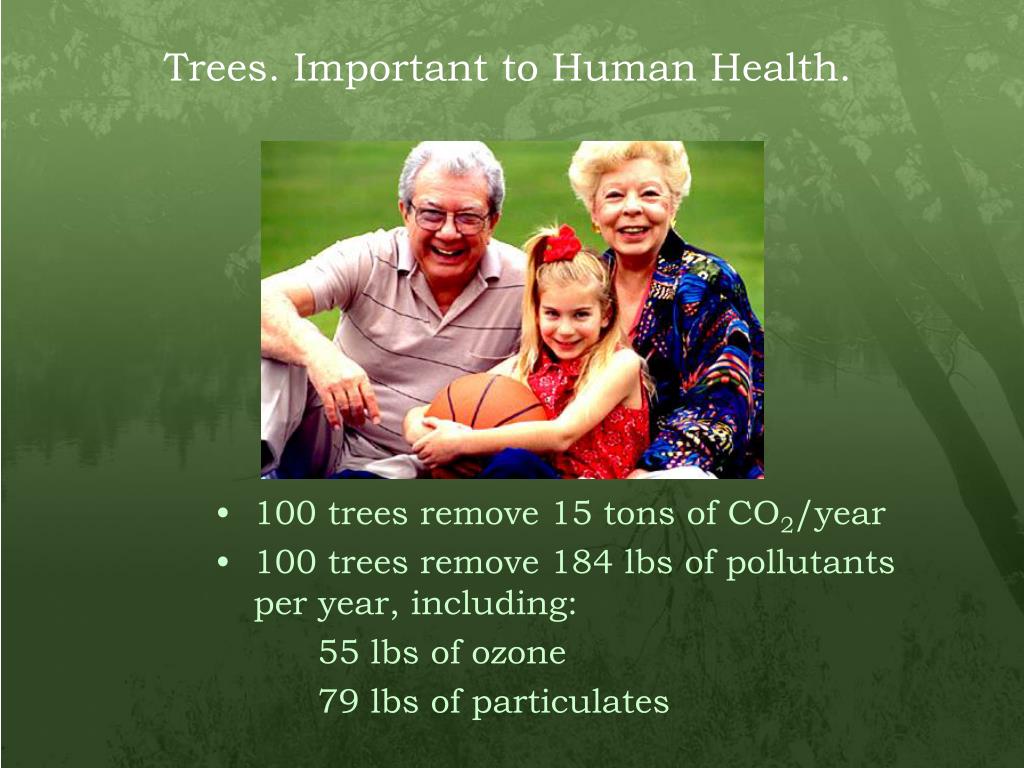 Trees. Important to Human Health.

• 100 trees remove 15 tons of $CO_2$/year
• 100 trees remove 184 lbs of pollutants per year, including:

55 lbs of ozone

79 lbs of particulates